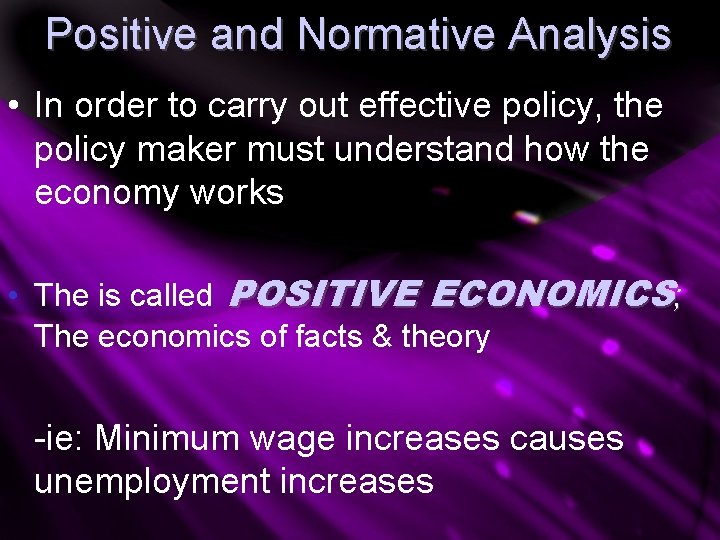 Positive and Normative Analysis

• In order to carry out effective policy, the policy maker must understand how the economy works

• The is called POSITIVE ECONOMICS; The economics of facts & theory

-ie: Minimum wage increases causes unemployment increases